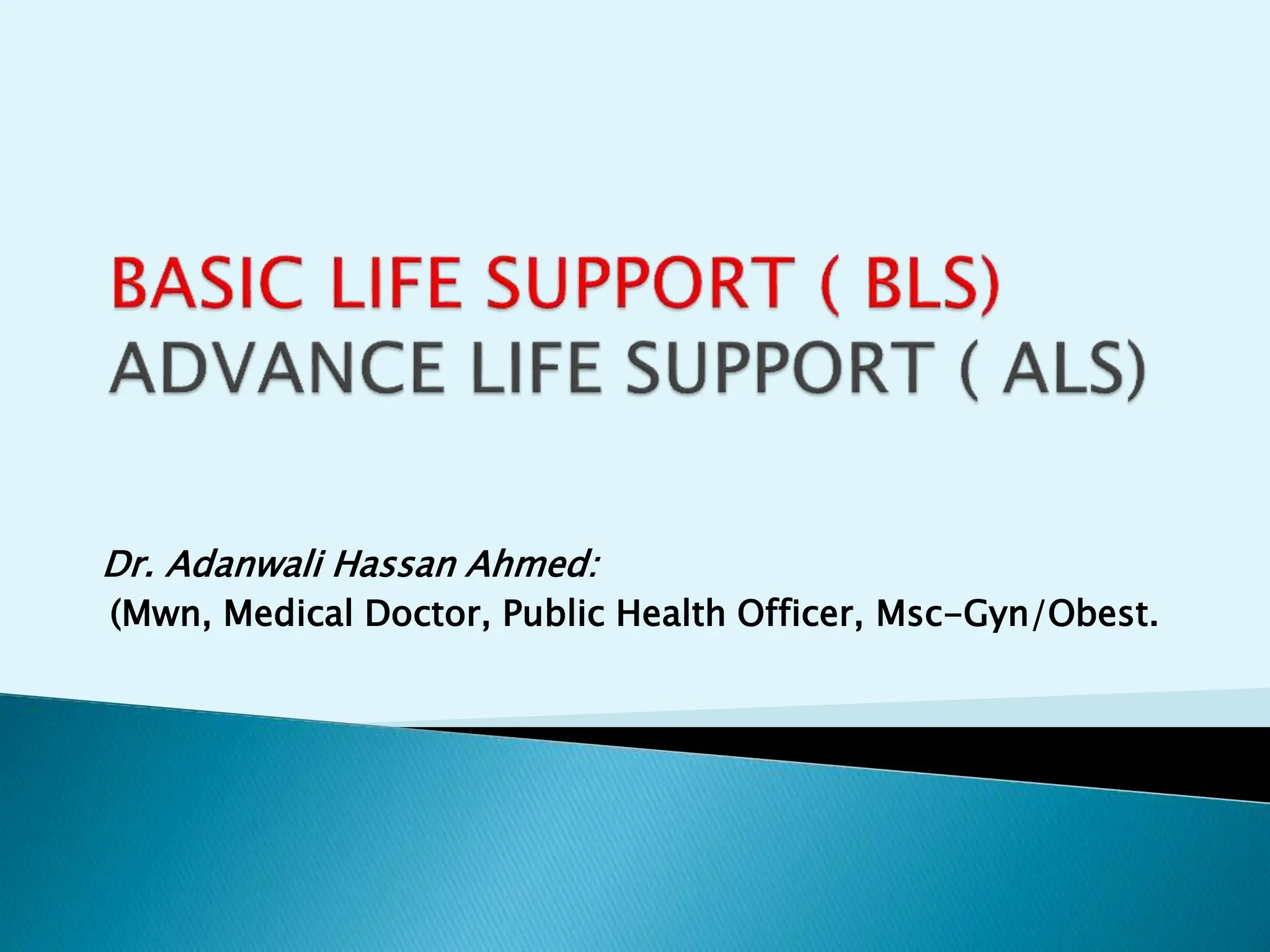 BASIC LIFE SUPPORT ( BLS)
ADVANCE LIFE SUPPORT ( ALS)

Dr. Adanwali Hassan Ahmed:
(Mwn, Medical Doctor, Public Health Officer, Msc-Gyn/Obest.